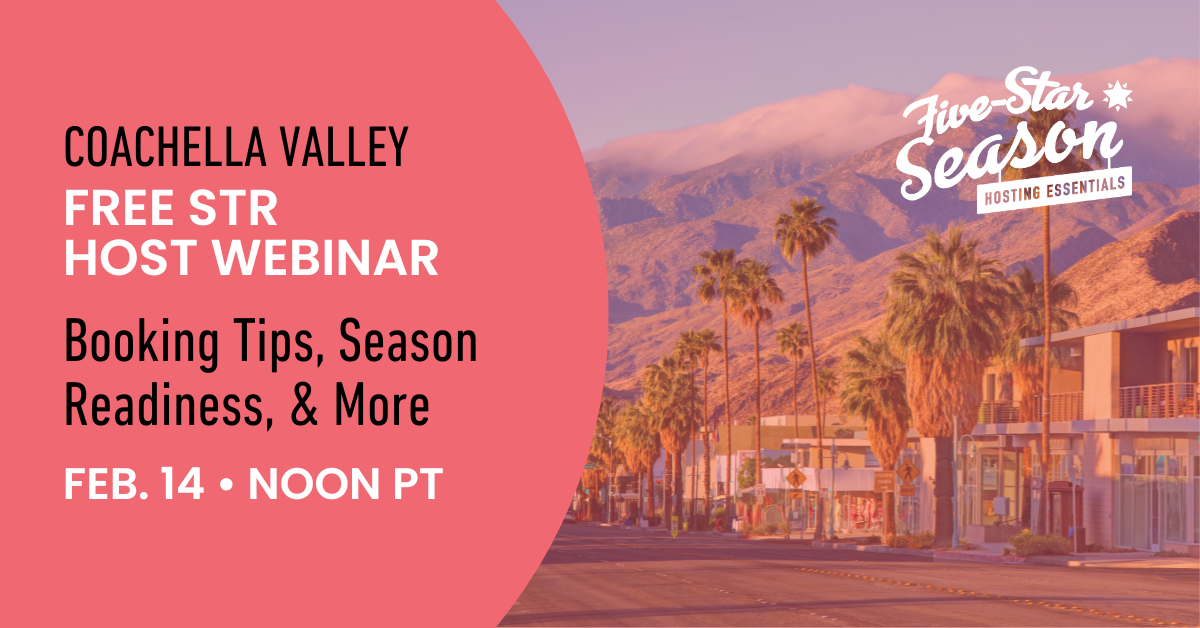 COACHELLA VALLEY
FREE STR HOST WEBINAR

Booking Tips, Season Readiness, & More

FEB. 14 • NOON PT

Five-Star Season
HOSTING ESSENTIALS